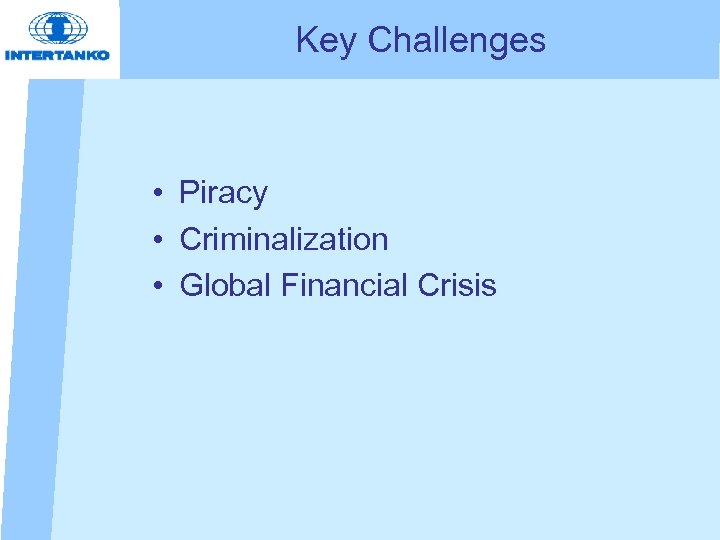 INTERTANKO

Key Challenges

• Piracy
• Criminalization
• Global Financial Crisis